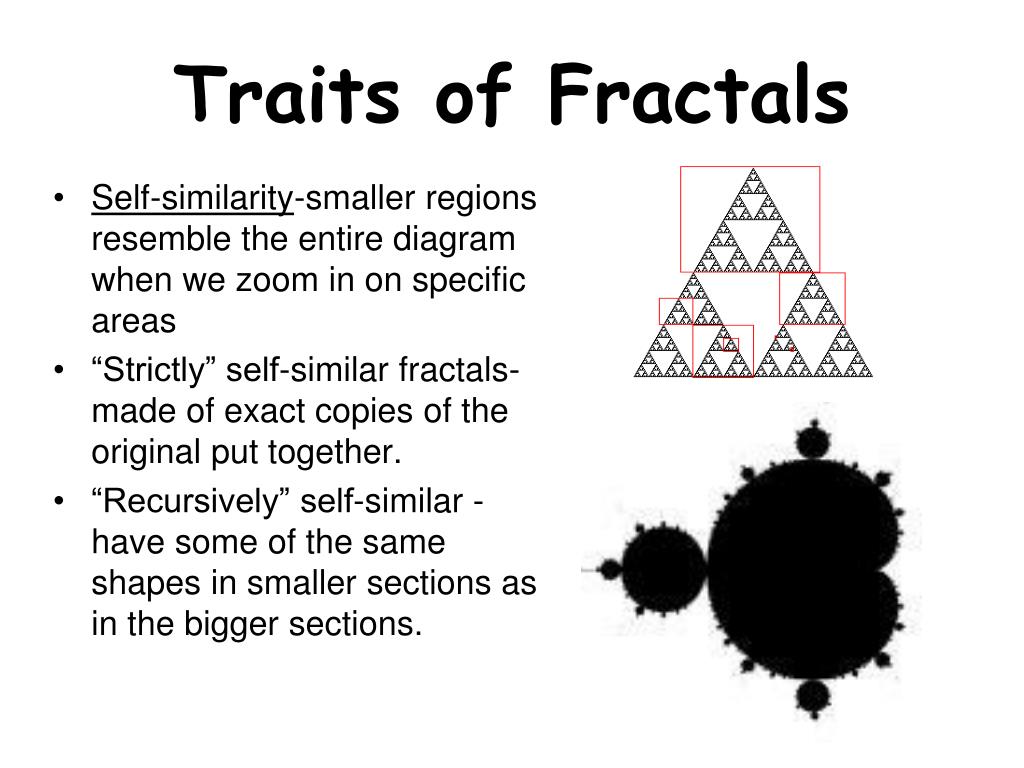 Traits of Fractals

• Self-similarity-smaller regions resemble the entire diagram when we zoom in on specific areas

• “Strictly” self-similar fractals-made of exact copies of the original put together.

• “Recursively” self-similar - have some of the same shapes in smaller sections as in the bigger sections.